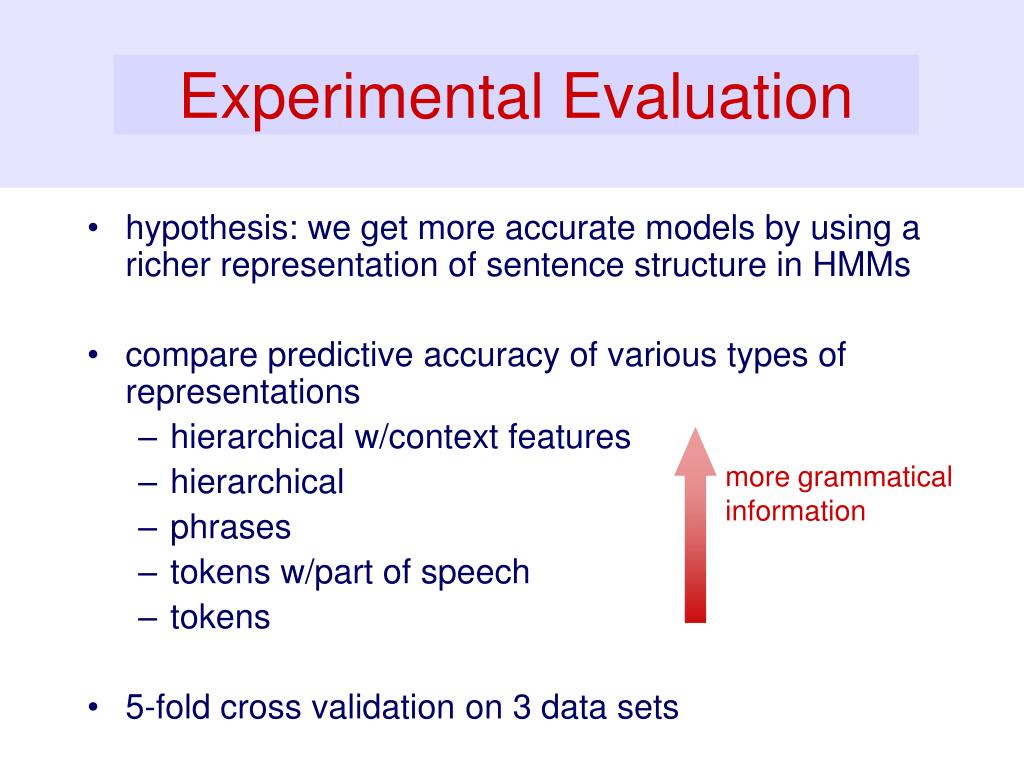 Experimental Evaluation

• hypothesis: we get more accurate models by using a richer representation of sentence structure in HMMs

• compare predictive accuracy of various types of representations
– hierarchical w/context features
– hierarchical
– phrases
– tokens w/part of speech
– tokens

more grammatical information

• 5-fold cross validation on 3 data sets